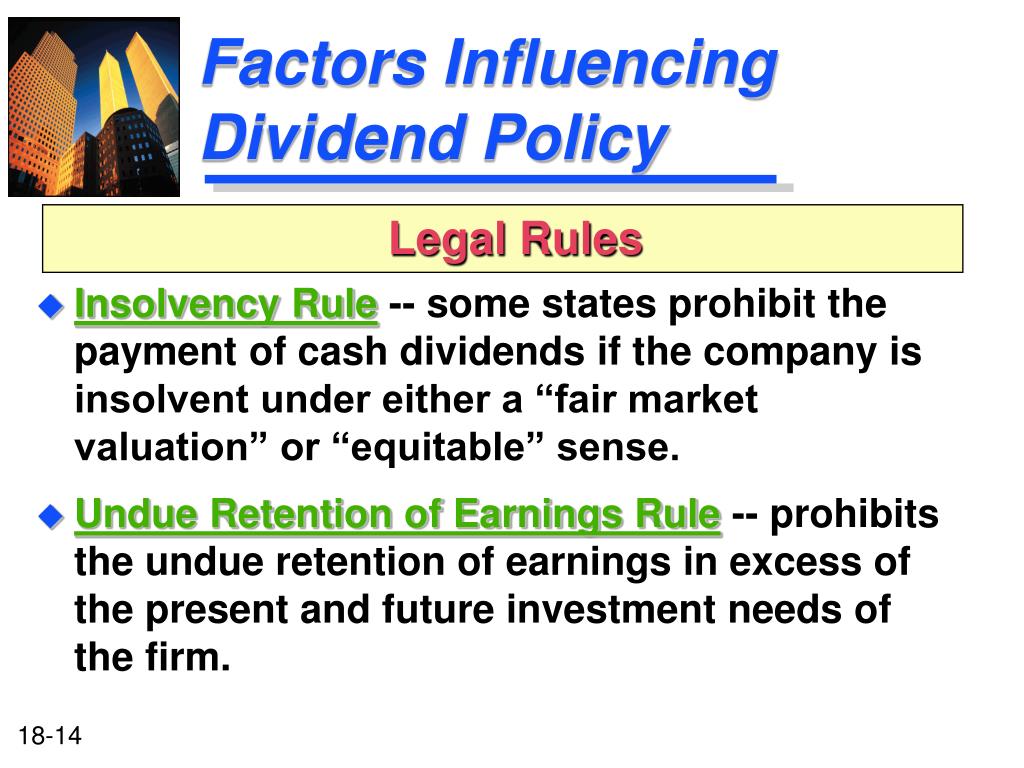 Factors Influencing Dividend Policy

Legal Rules

Insolvency Rule -- some states prohibit the payment of cash dividends if the company is insolvent under either a “fair market valuation” or “equitable” sense.

Undue Retention of Earnings Rule -- prohibits the undue retention of earnings in excess of the present and future investment needs of the firm.

18-14